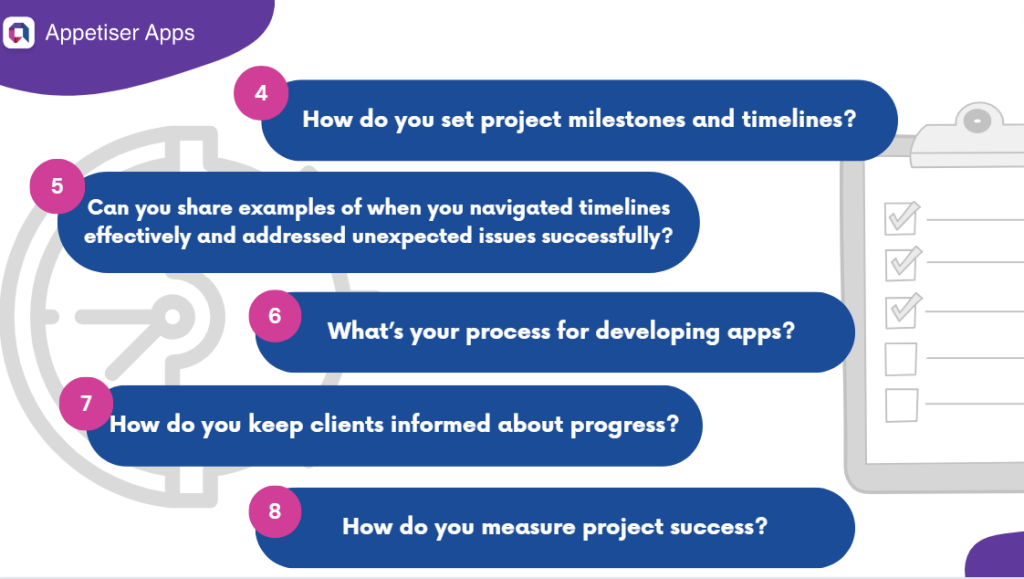 Appetiser Apps

4
How do you set project milestones and timelines?

5
Can you share examples of when you navigated timelines effectively and addressed unexpected issues successfully?

6
What's your process for developing apps?

7
How do you keep clients informed about progress?

8
How do you measure project success?